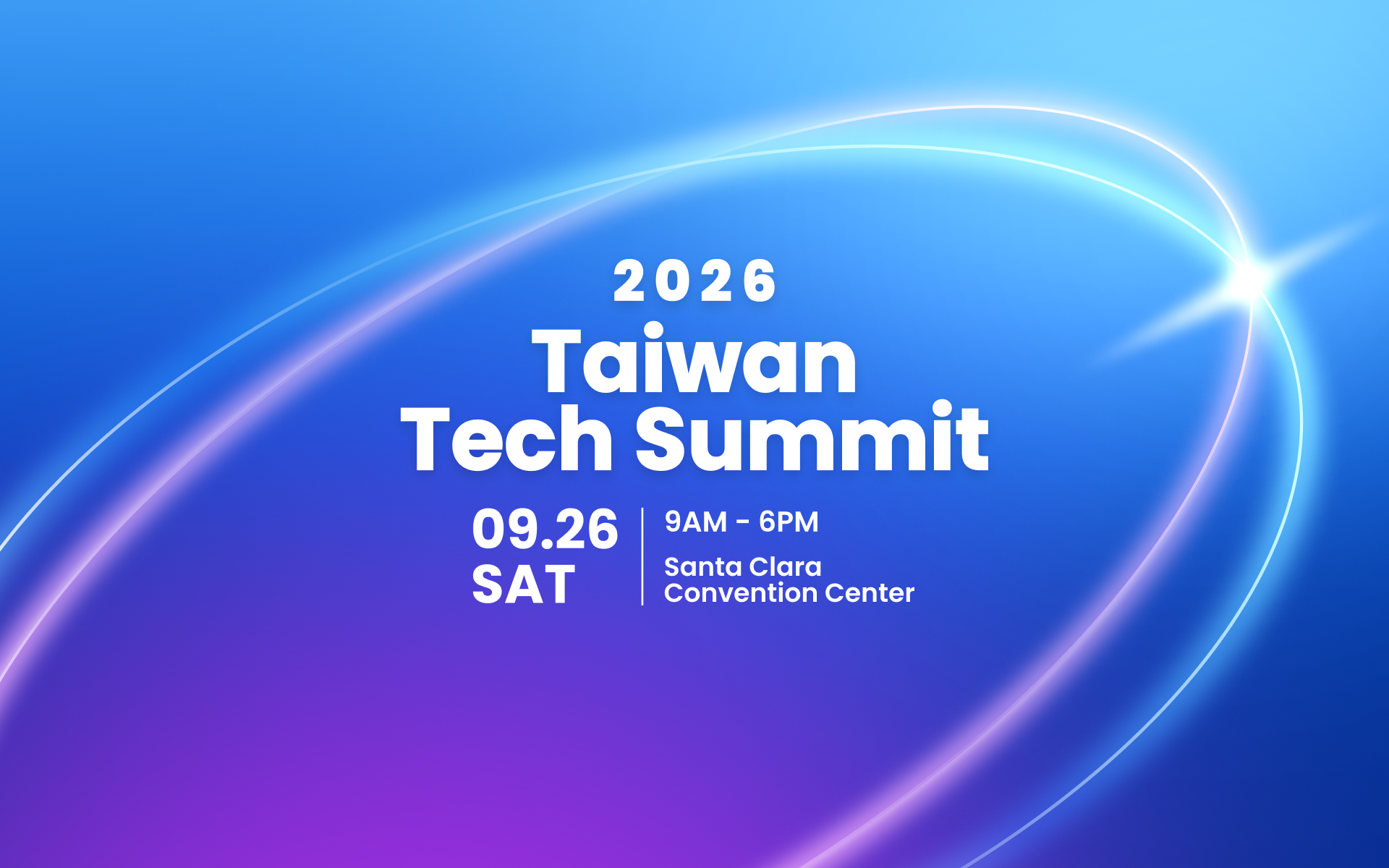 2026
Taiwan
Tech Summit

09.26
SAT

9AM - 6PM

Santa Clara
Convention Center